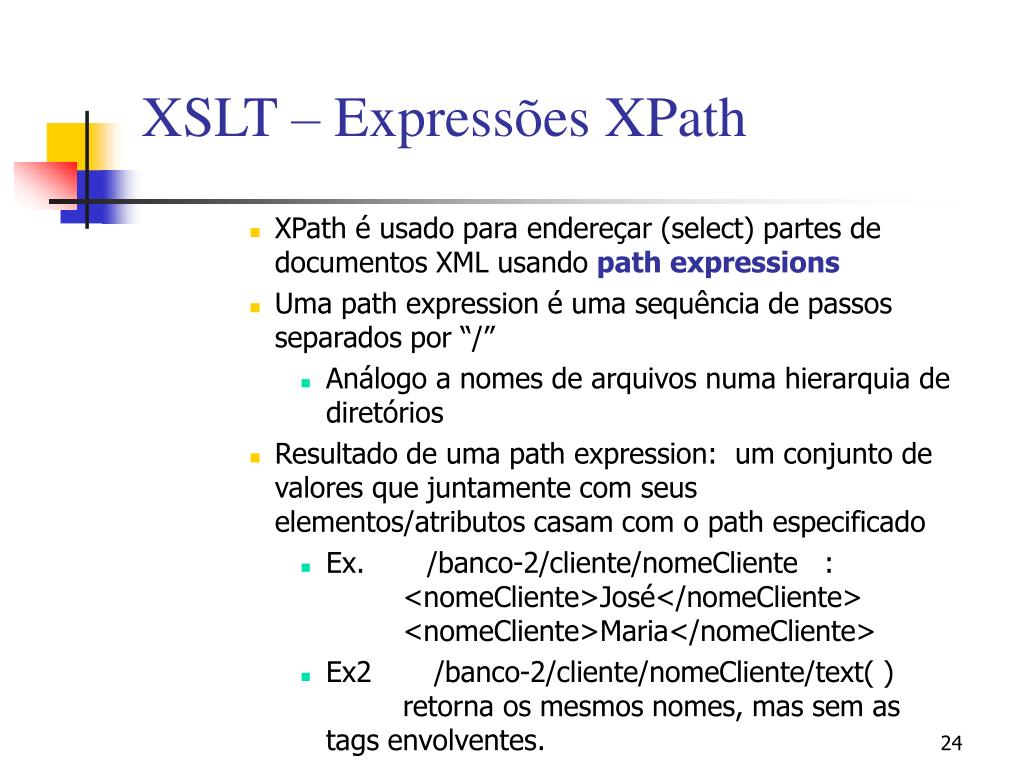 XSLT – Expressões XPath

XPath é usado para endereçar (select) partes de documentos XML usando **path expressions**

Uma path expression é uma sequência de passos separados por “/”

Análogo a nomes de arquivos numa hierarquia de diretórios

Resultado de uma path expression: um conjunto de valores que juntamente com seus elementos/atributos casam com o path especificado

Ex. /banco-2/cliente/nomeCliente :
<nomeCliente>José</nomeCliente>
<nomeCliente>Maria</nomeCliente>

Ex2 /banco-2/cliente/nomeCliente/text( )
retorna os mesmos nomes, mas sem as tags envolventes.

24